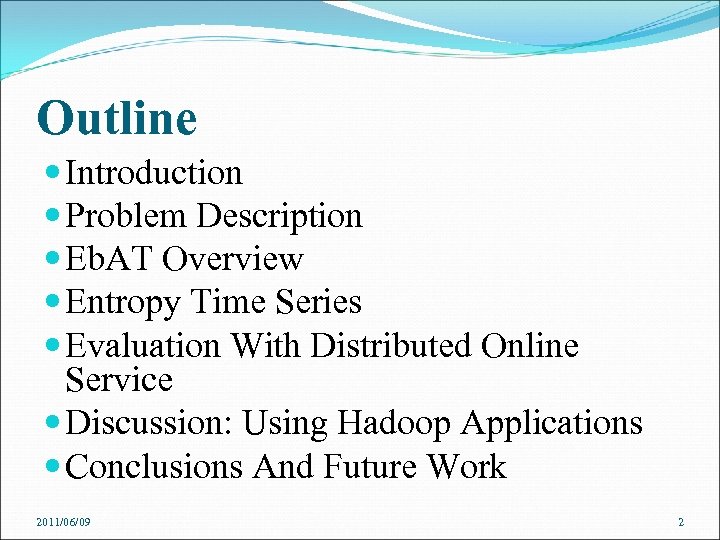 Outline

- Introduction
- Problem Description
- EbAT Overview
- Entropy Time Series
- Evaluation With Distributed Online Service
- Discussion: Using Hadoop Applications
- Conclusions And Future Work

2011/06/09

2